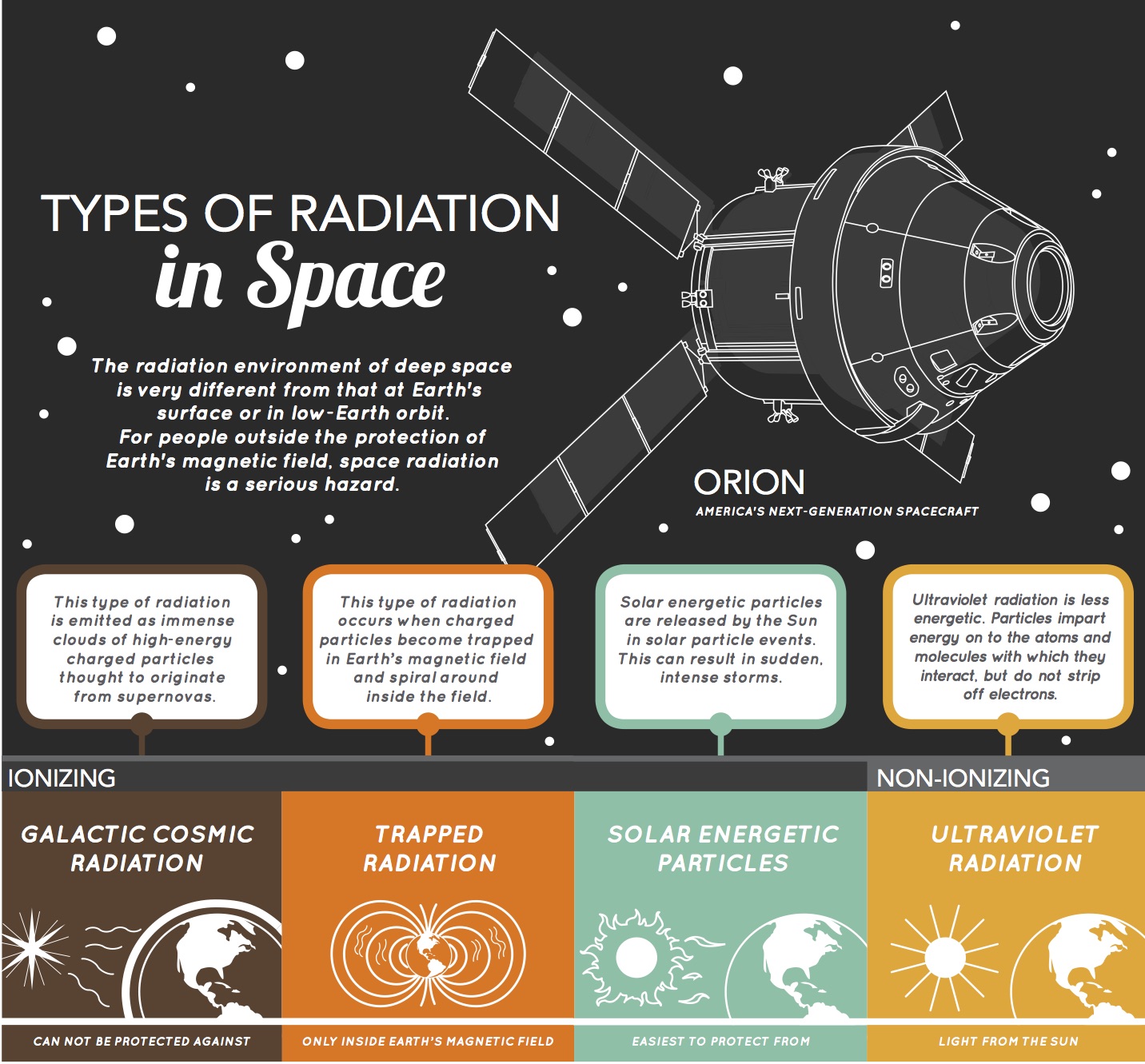 TYPES OF RADIATION
in Space

The radiation environment of deep space is very different from that at Earth's surface or in low-Earth orbit. For people outside the protection of Earth's magnetic field, space radiation is a serious hazard.

ORION
AMERICA'S NEXT-GENERATION SPACECRAFT

This type of radiation is emitted as immense clouds of high-energy charged particles thought to originate from supernovas.

This type of radiation occurs when charged particles become trapped in Earth's magnetic field and spiral around inside the field.

Solar energetic particles are released by the Sun in solar particle events. This can result in sudden, intense storms.

Ultraviolet radiation is less energetic. Particles impart energy on to the atoms and molecules with which they interact, but do not strip off electrons.

IONIZING

NON-IONIZING

GALACTIC COSMIC RADIATION

TRAPPED RADIATION

SOLAR ENERGETIC PARTICLES

ULTRAVIOLET RADIATION

CAN NOT BE PROTECTED AGAINST

ONLY INSIDE EARTH'S MAGNETIC FIELD

EASIEST TO PROTECT FROM

LIGHT FROM THE SUN